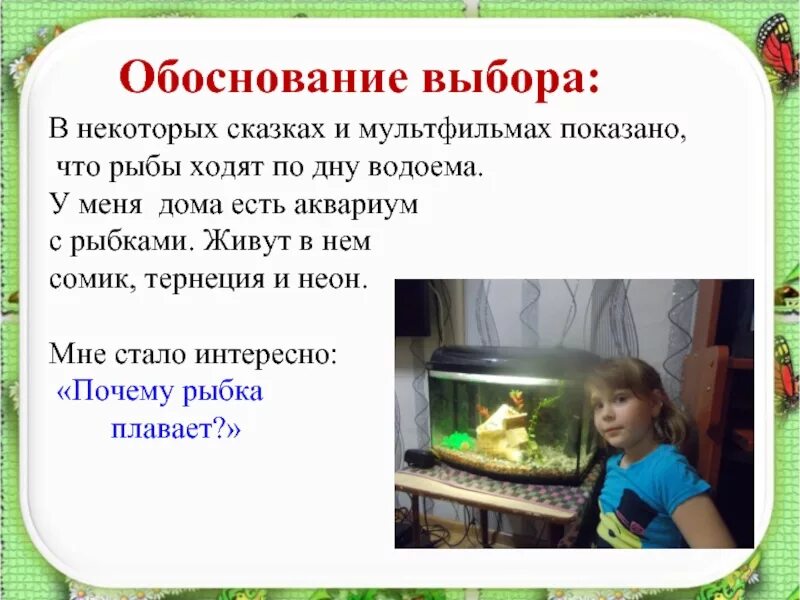 Обоснование выбора:

В некоторых сказках и мультфильмах показано, что рыбы ходят по дну водоема.
У меня дома есть аквариум с рыбками. Живут в нем сомик, тернеция и неон.

Мне стало интересно:
«Почему рыбка плавает?»